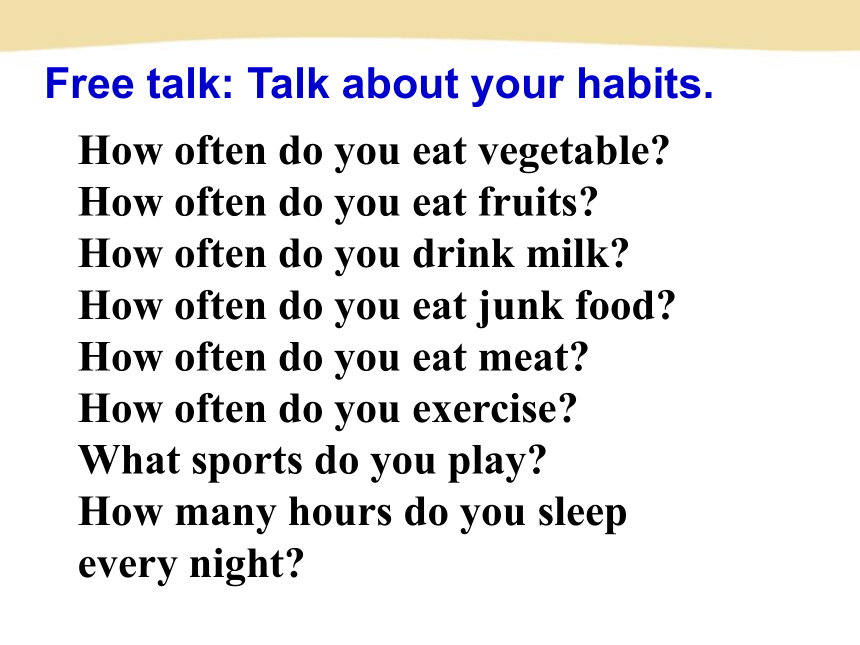 Free talk: Talk about your habits.

How often do you eat vegetable?
How often do you eat fruits?
How often do you drink milk?
How often do you eat junk food?
How often do you eat meat?
How often do you exercise?
What sports do you play?
How many hours do you sleep every night?